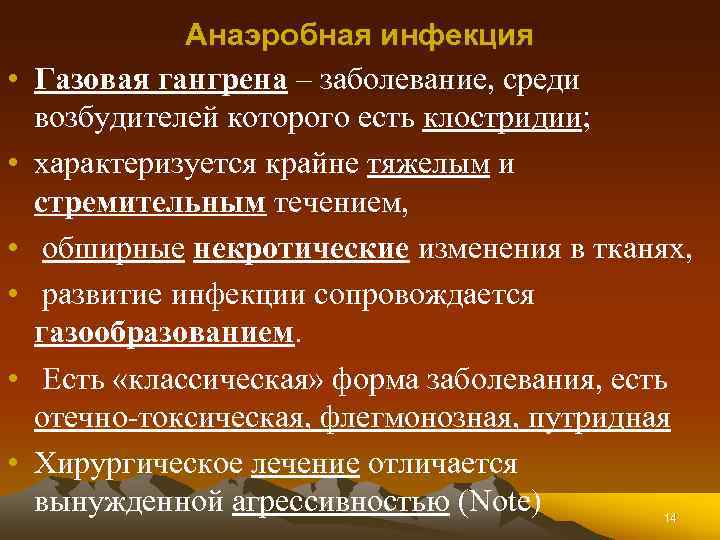 Анаэробная инфекция

• Газовая гангрена – заболевание, среди возбудителей которого есть клостридии;

• характеризуется крайне тяжелым и стремительным течением,

• обширные некротические изменения в тканях,

• развитие инфекции сопровождается газообразованием.

• Есть «классическая» форма заболевания, есть отечно-токсическая, флегмонозная, путридная

• Хирургическое лечение отличается вынужденной агрессивностью (Note)

14